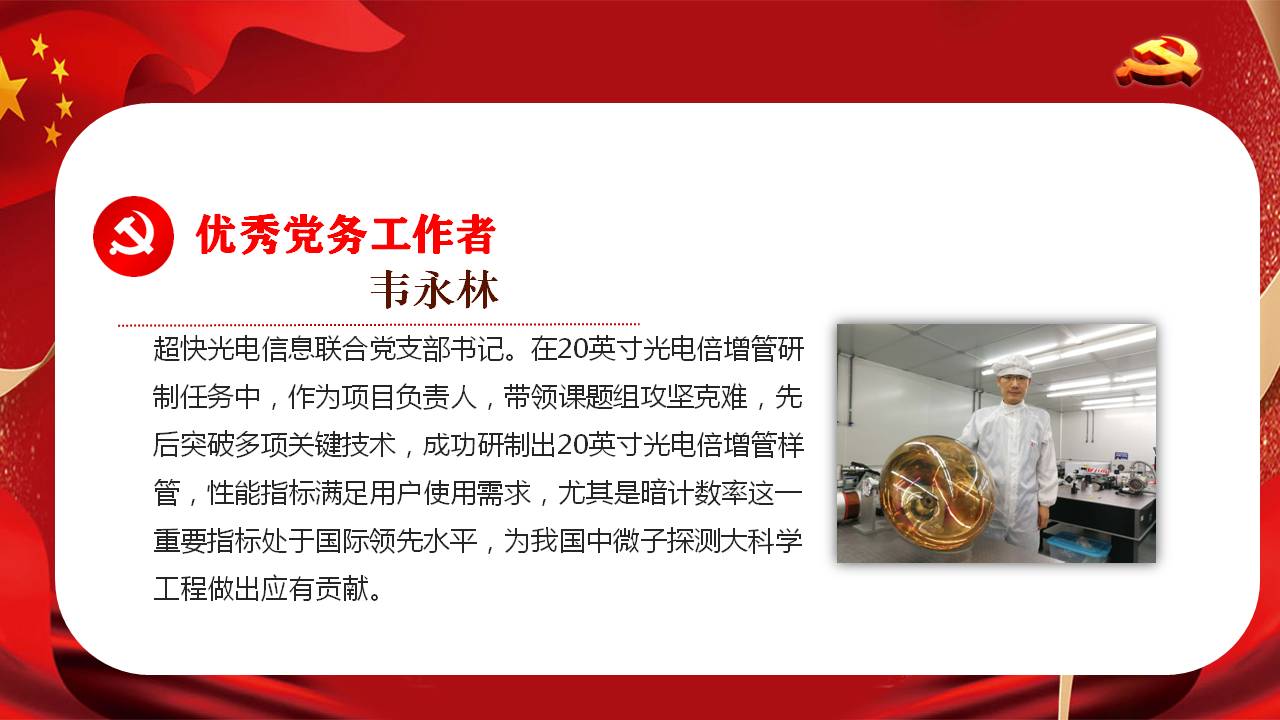 优秀党务工作者
韦永林

超快光电信息联合党支部书记。在20英寸光电倍增管研制任务中，作为项目负责人，带领课题组攻坚克难，先后突破多项关键技术，成功研制出20英寸光电倍增管样管，性能指标满足用户使用需求，尤其是暗计数率这一重要指标处于国际领先水平，为我国中微子探测大科学工程做出应有贡献。